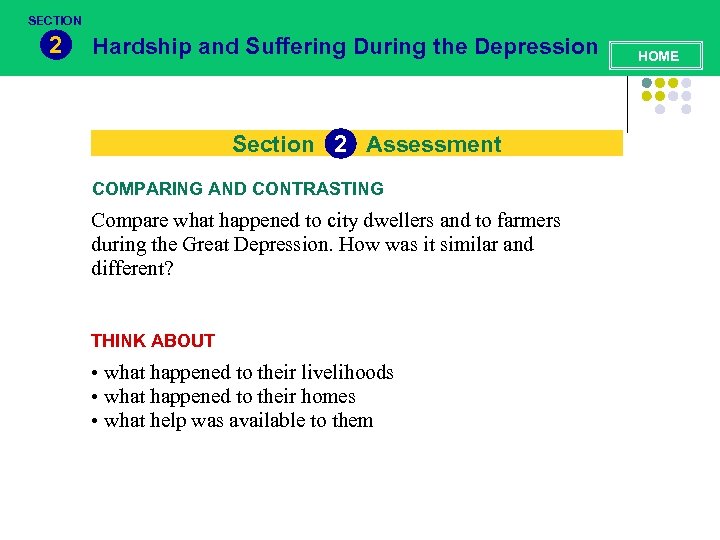 SECTION
2
Hardship and Suffering During the Depression

HOME

Section 2 Assessment

COMPARING AND CONTRASTING

Compare what happened to city dwellers and to farmers during the Great Depression. How was it similar and different?

THINK ABOUT

• what happened to their livelihoods
• what happened to their homes
• what help was available to them